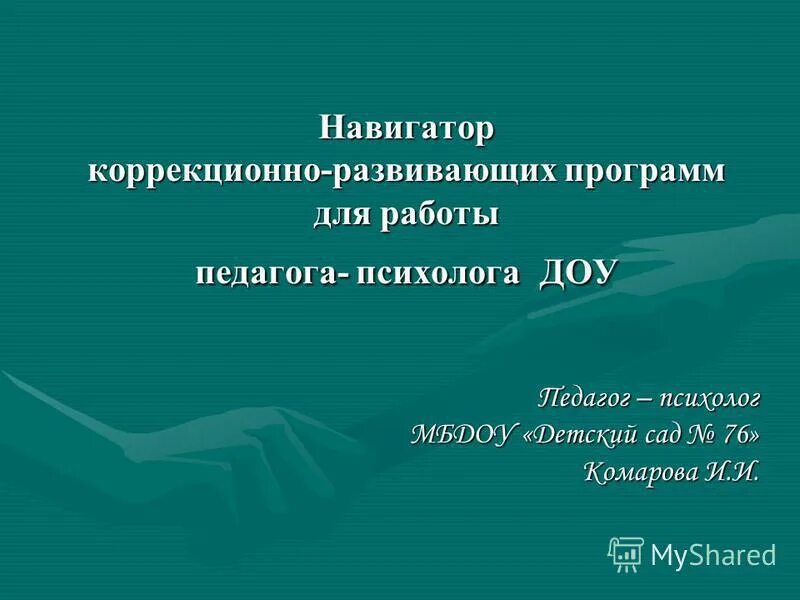 Навигатор коррекционно-развивающих программ для работы

педагога- психолога ДОУ

Педагог – психолог
МБДОУ «Детский сад № 76»
Комарова И.И.

MyShared